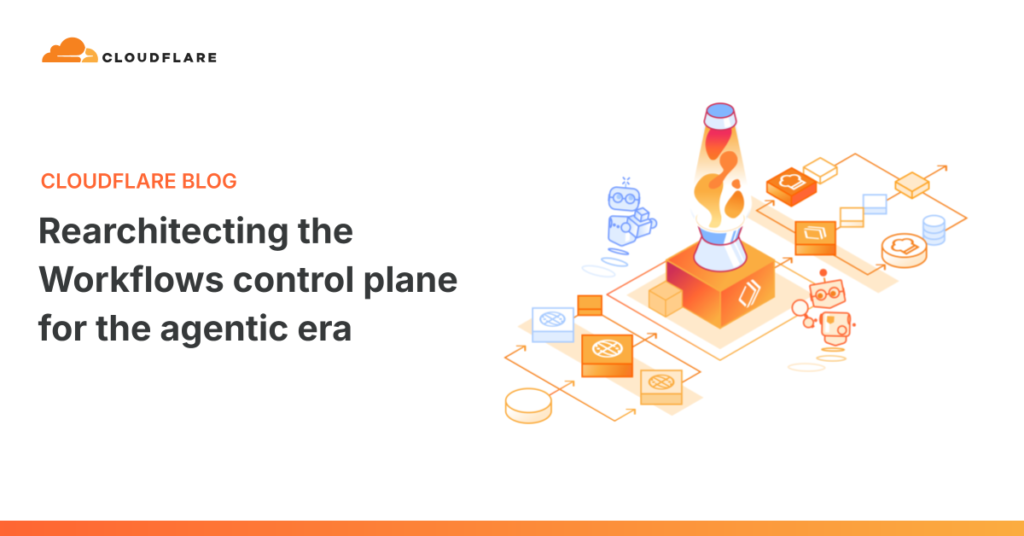 CLOUDFLARE

CLOUDFLARE BLOG

Rearchitecting the Workflows control plane for the agentic era